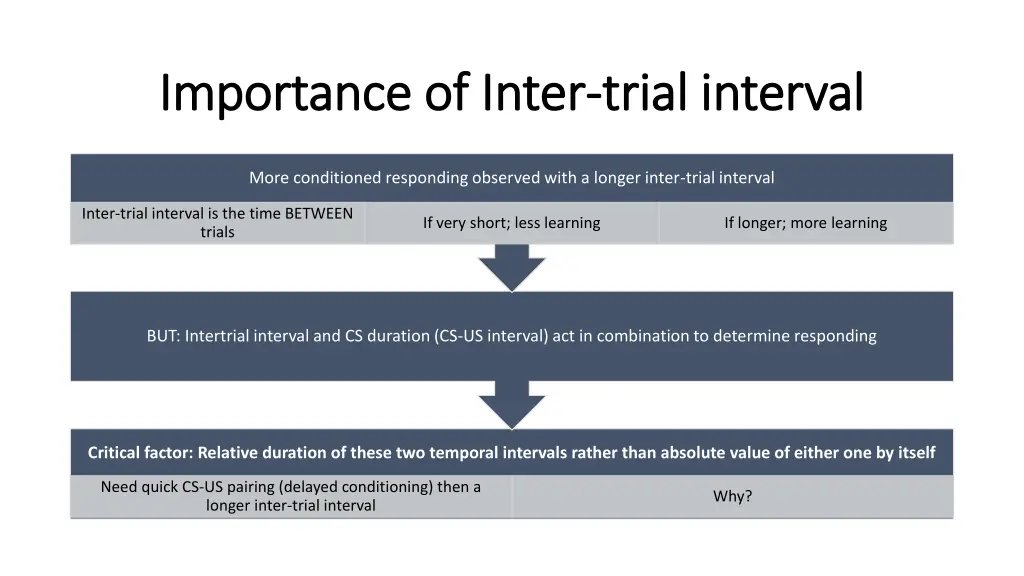 Importance of Inter-trial interval

More conditioned responding observed with a longer inter-trial interval

Inter-trial interval is the time BETWEEN trials

If very short; less learning

If longer; more learning

BUT: Intertrial interval and CS duration (CS-US interval) act in combination to determine responding

Critical factor: Relative duration of these two temporal intervals rather than absolute value of either one by itself

Need quick CS-US pairing (delayed conditioning) then a longer inter-trial interval

Why?